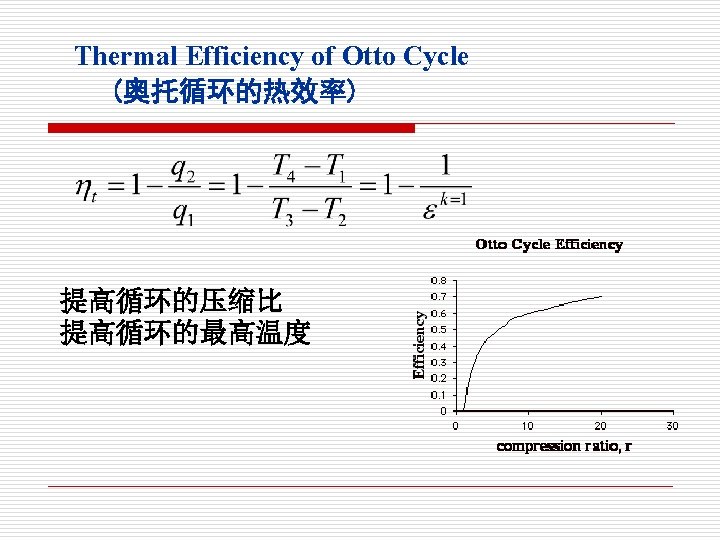 Thermal Efficiency of Otto Cycle
(奥托循环的热效率)

$\eta_t = 1 - \frac{q_2}{q_1} = 1 - \frac{T_4 - T_1}{T_3 - T_2} = 1 - \frac{1}{\varepsilon^{k=1}}$

提高循环的压缩比
提高循环的最高温度

Otto Cycle Efficiency

Efficiency

0.8
0.7
0.6
0.5
0.4
0.3
0.2
0.1
0

0
10
20
30

compression ratio, r